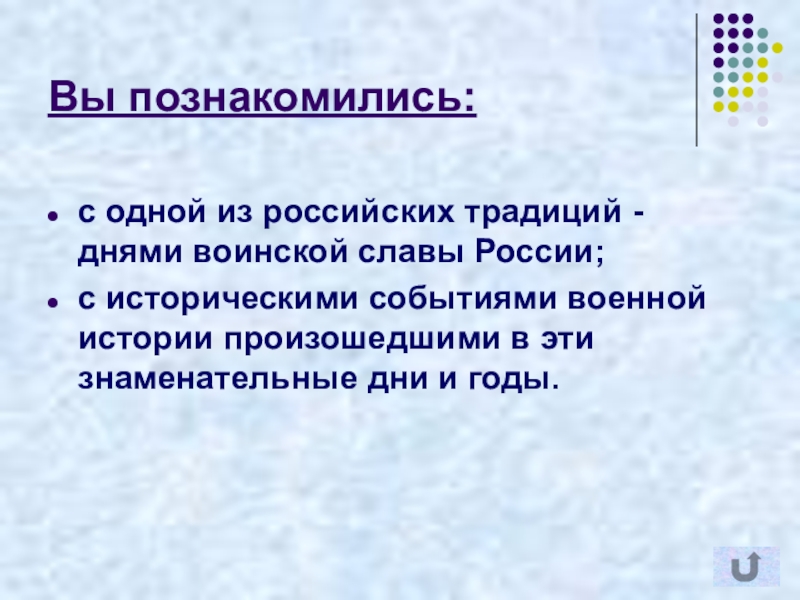 Вы познакомились:

- с одной из российских традиций - днями воинской славы России;
- с историческими событиями военной истории произошедшими в эти знаменательные дни и годы.